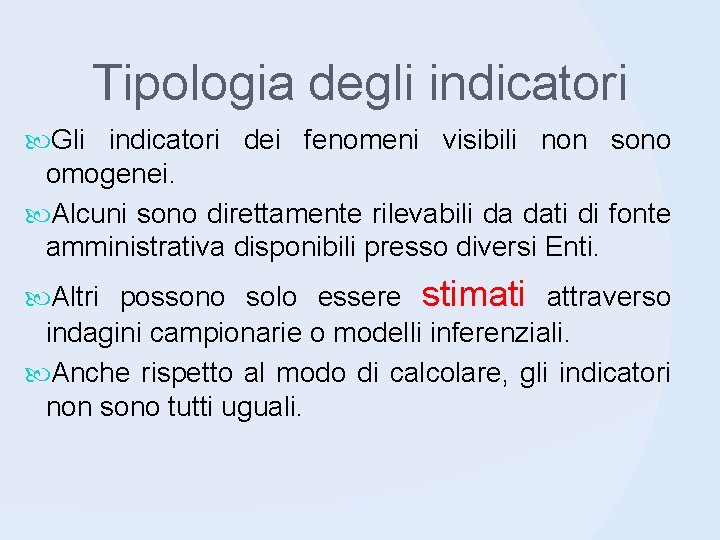 Tipologia degli indicatori

Gli indicatori dei fenomeni visibili non sono omogenei.

Alcuni sono direttamente rilevabili da dati di fonte amministrativa disponibili presso diversi Enti.

Altri possono solo essere stimati attraverso indagini campionarie o modelli inferenziali.

Anche rispetto al modo di calcolare, gli indicatori non sono tutti uguali.